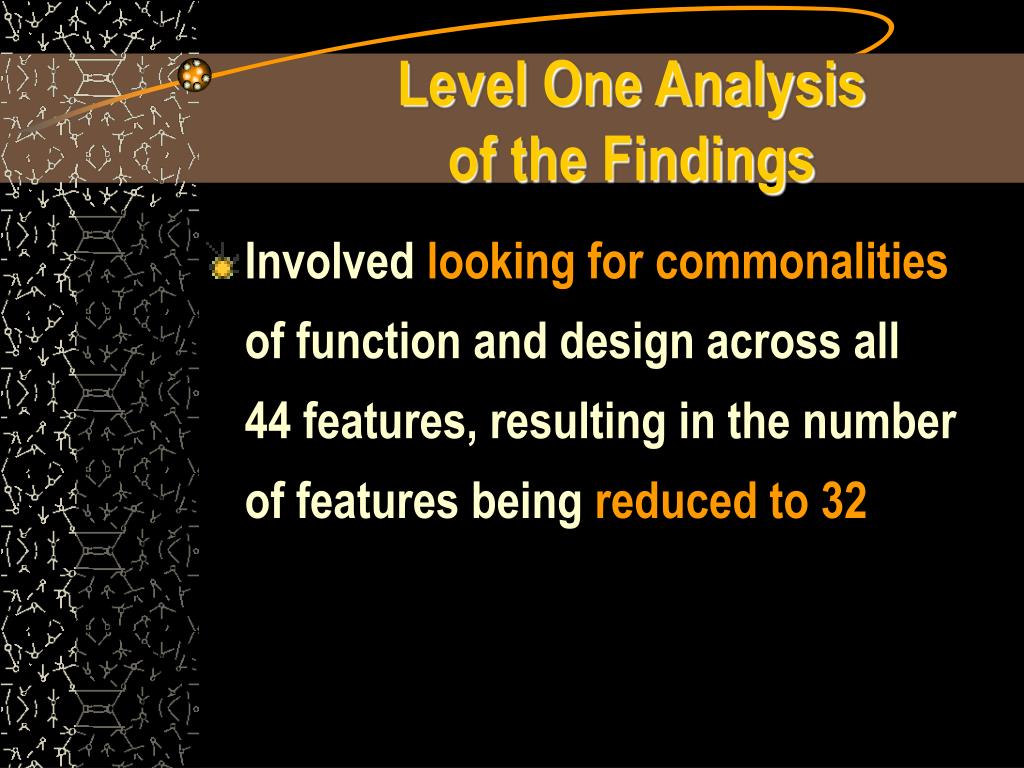 Level One Analysis of the Findings

Involved looking for commonalities of function and design across all 44 features, resulting in the number of features being reduced to 32